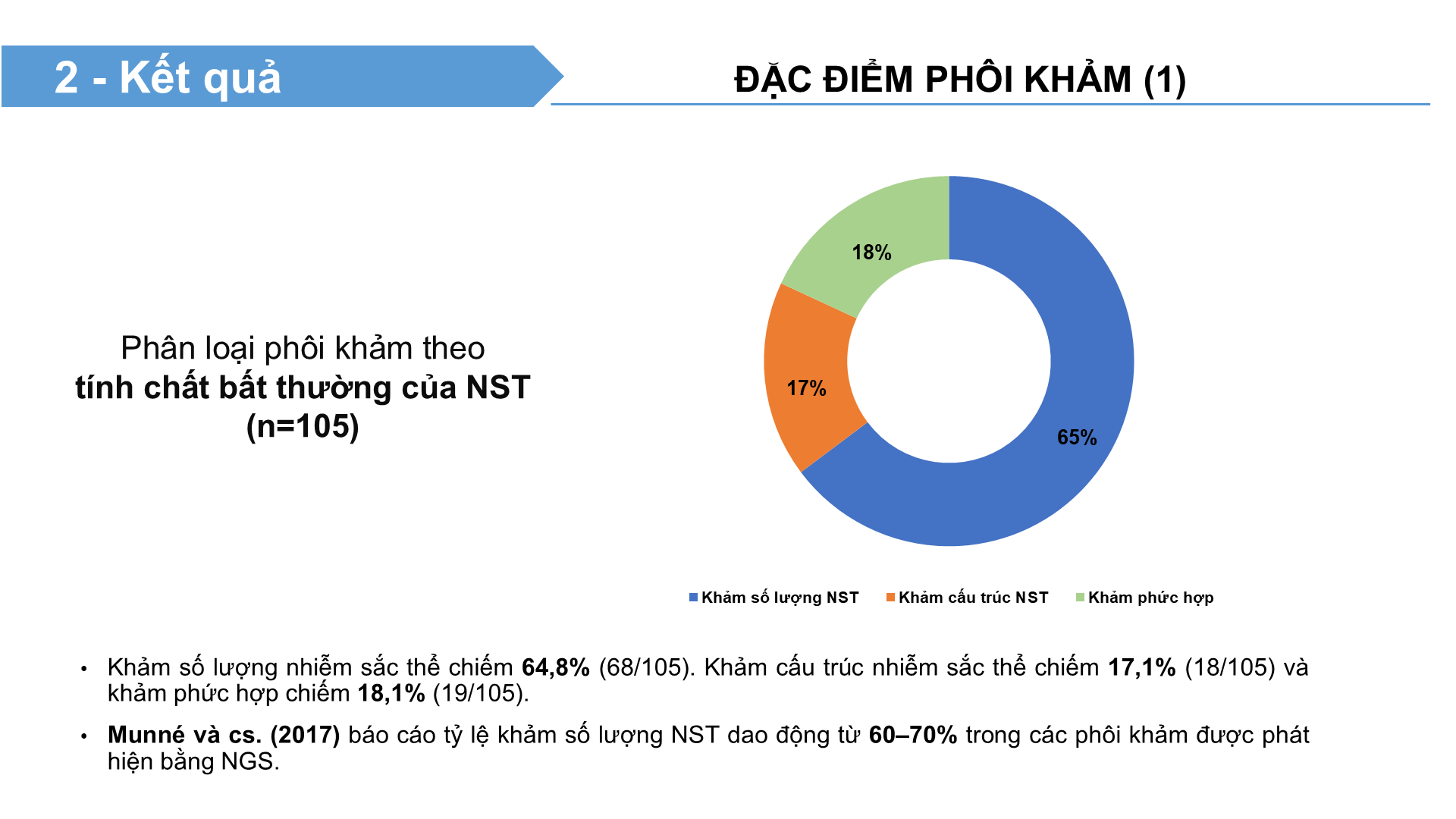 2 - Kết quả

ĐẶC ĐIỂM PHÔI KHẢM (1)

Phân loại phôi khảm theo
tính chất bất thường của NST
(n=105)

18%

17%

65%

Khảm số lượng NST
Khảm cấu trúc NST
Khảm phức hợp

• Khảm số lượng nhiễm sắc thể chiếm 64,8% (68/105). Khảm cấu trúc nhiễm sắc thể chiếm 17,1% (18/105) và khảm phức hợp chiếm 18,1% (19/105).

• Munné và cs. (2017) báo cáo tỷ lệ khảm số lượng NST dao động từ 60–70% trong các phôi khảm được phát hiện bằng NGS.